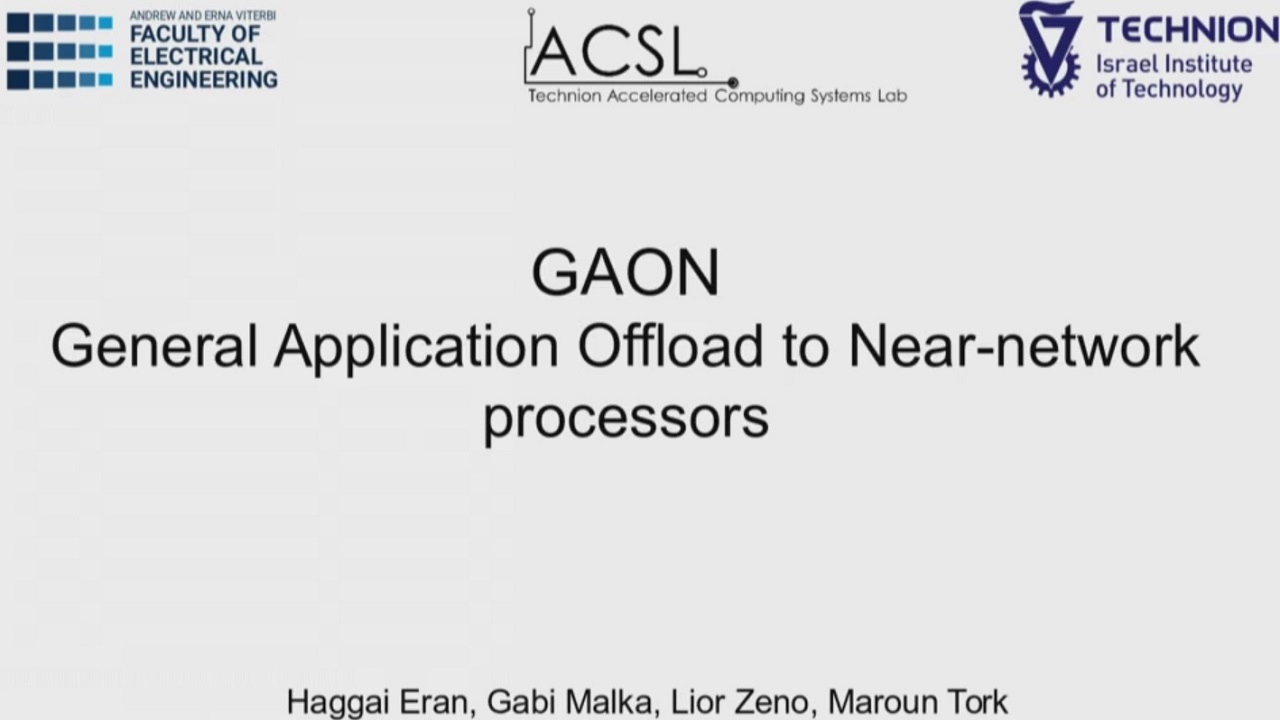 ANDREW AND ERNA VITERBI
FACULTY OF ELECTRICAL ENGINEERING

ACSL
Technion Accelerated Computing Systems Lab

TECHNION
Israel Institute of Technology

GAON
General Application Offload to Near-network processors

Haggai Eran, Gabi Malka, Lior Zeno, Maroun Tork